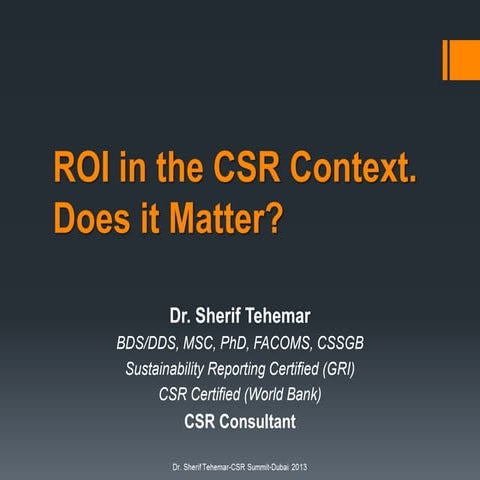 ROI in the CSR Context. Does it Matter?

Dr. Sherif Tehemar
BDS/DDS, MSC, PhD, FACOMS, CSSGB
Sustainability Reporting Certified (GRI)
CSR Certified (World Bank)
CSR Consultant

Dr. Sherif Tehemar-CSR Summit-Dubai 2013